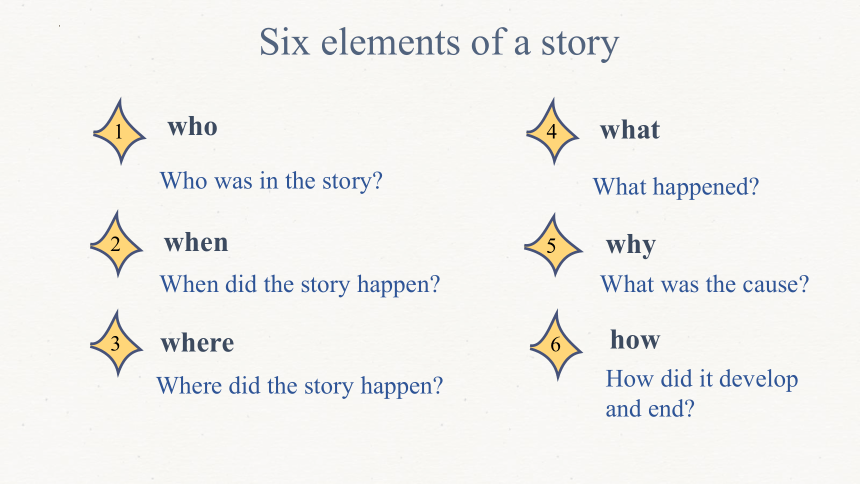 Six elements of a story

1 who
Who was in the story?

2 when
When did the story happen?

3 where
Where did the story happen?

4 what
What happened?

5 why
What was the cause?

6 how
How did it develop and end?